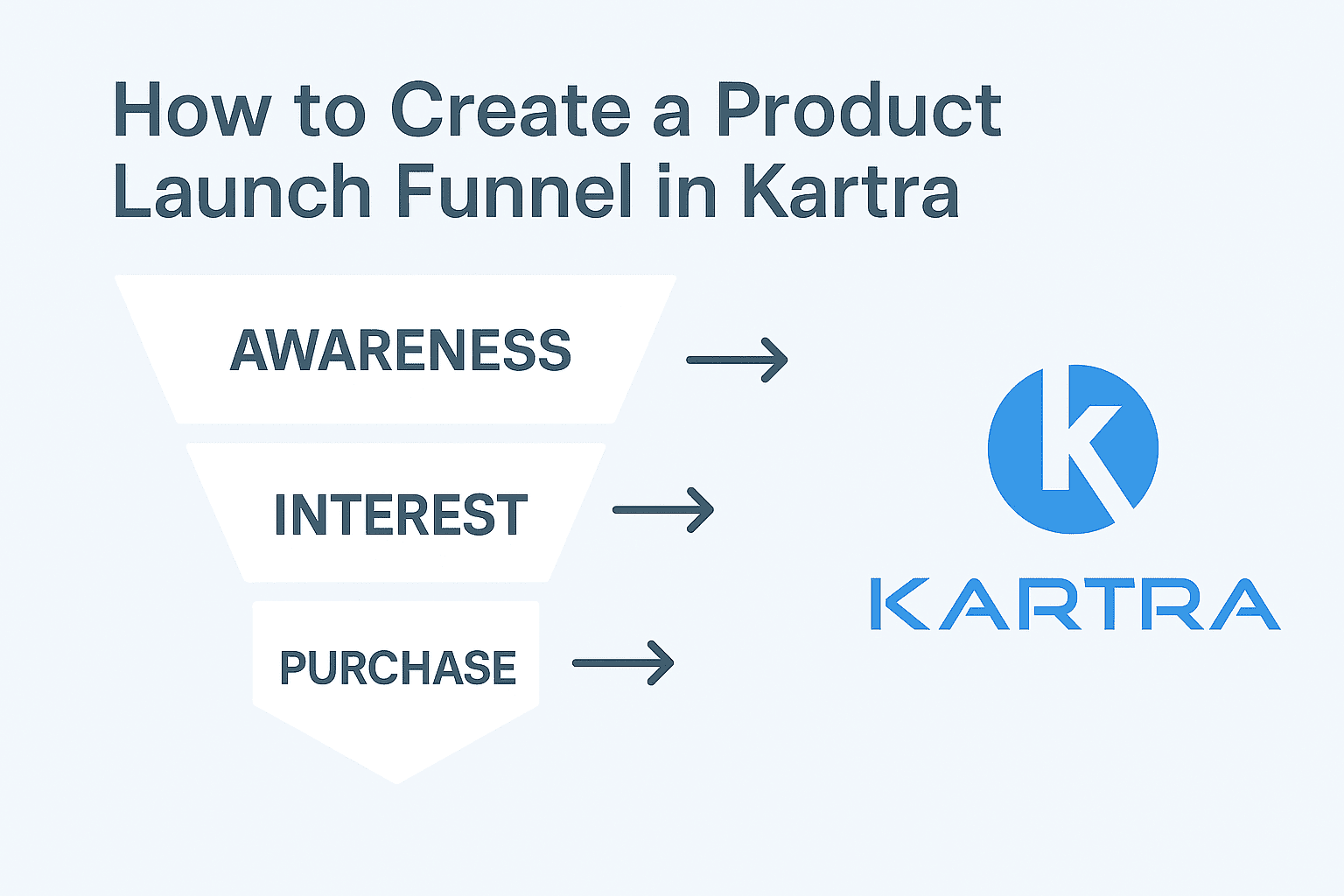 How to Create a Product Launch Funnel in Kartra

AWARENESS

INTEREST

PURCHASE

K

KARTRA